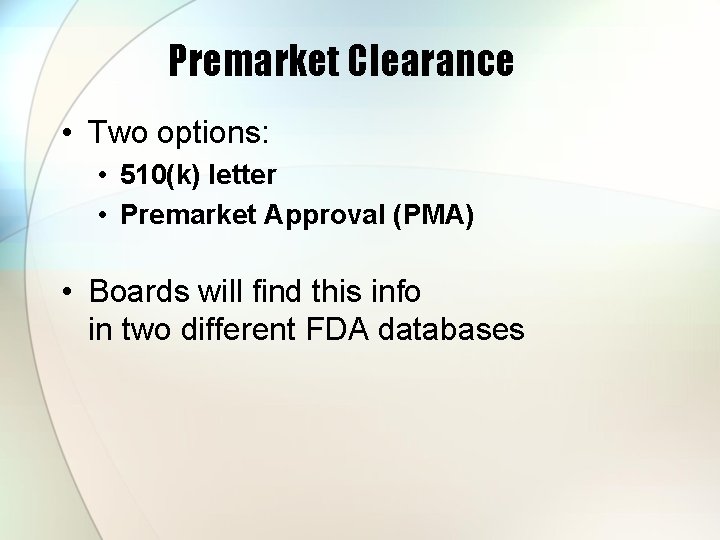 Premarket Clearance

• Two options:
  • 510(k) letter
  • Premarket Approval (PMA)

• Boards will find this info in two different FDA databases